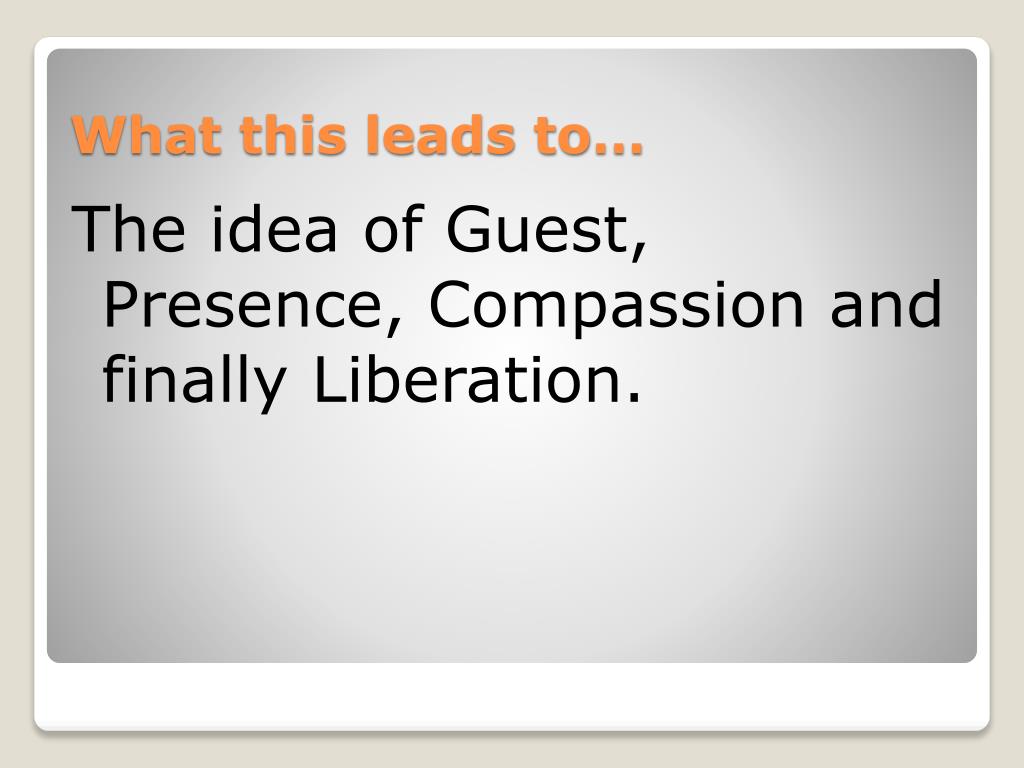 What this leads to…

The idea of Guest, Presence, Compassion and finally Liberation.